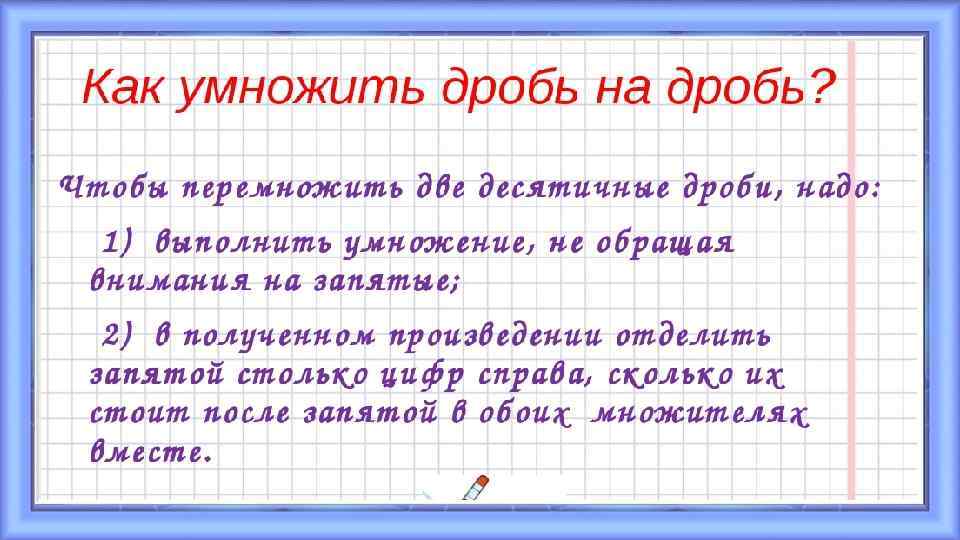 Как умножить дробь на дробь?

Чтобы перемножить две десятичные дроби, надо:

1) выполнить умножение, не обращая внимания на запятые;

2) в полученном произведении отделить запятой столько цифр справа, сколько их стоит после запятой в обоих множителях вместе.